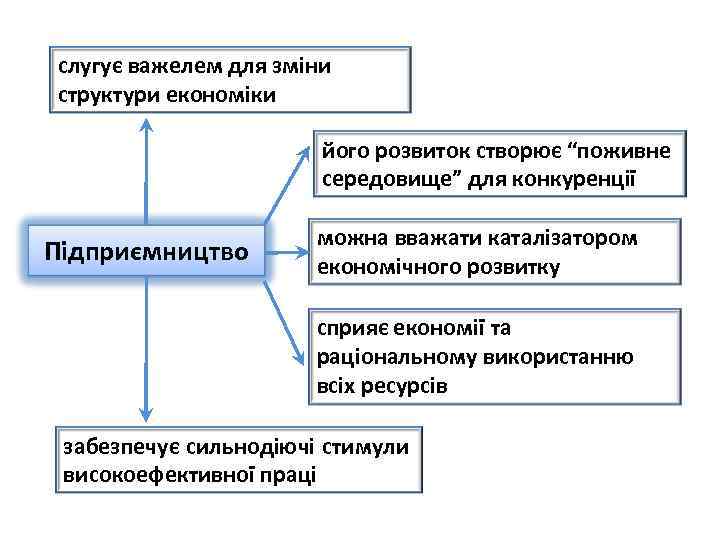 слугує важелем для зміни структури економіки

його розвиток створює “поживне середовище” для конкуренції

Підприємництво

можна вважати каталізатором економічного розвитку

сприяє економії та раціональному використанню всіх ресурсів

забезпечує сильнодіючі стимули високоефективної праці